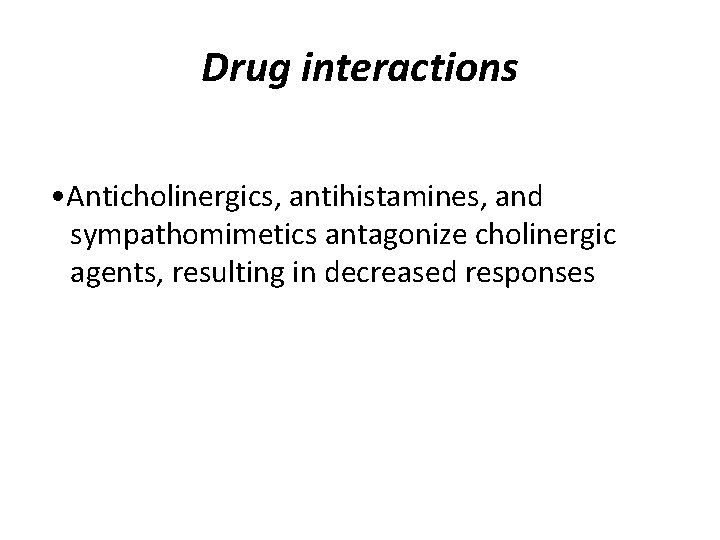 Drug interactions

•Anticholinergics, antihistamines, and sympathomimetics antagonize cholinergic agents, resulting in decreased responses